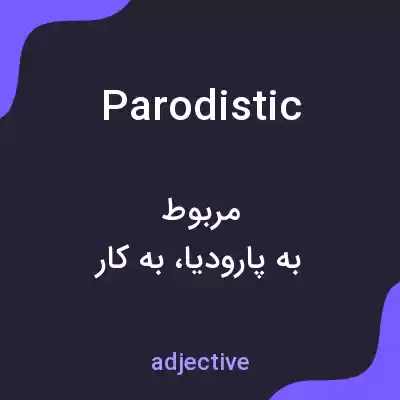 Parodistic

مربوط
به پارودیا، به کار

adjective